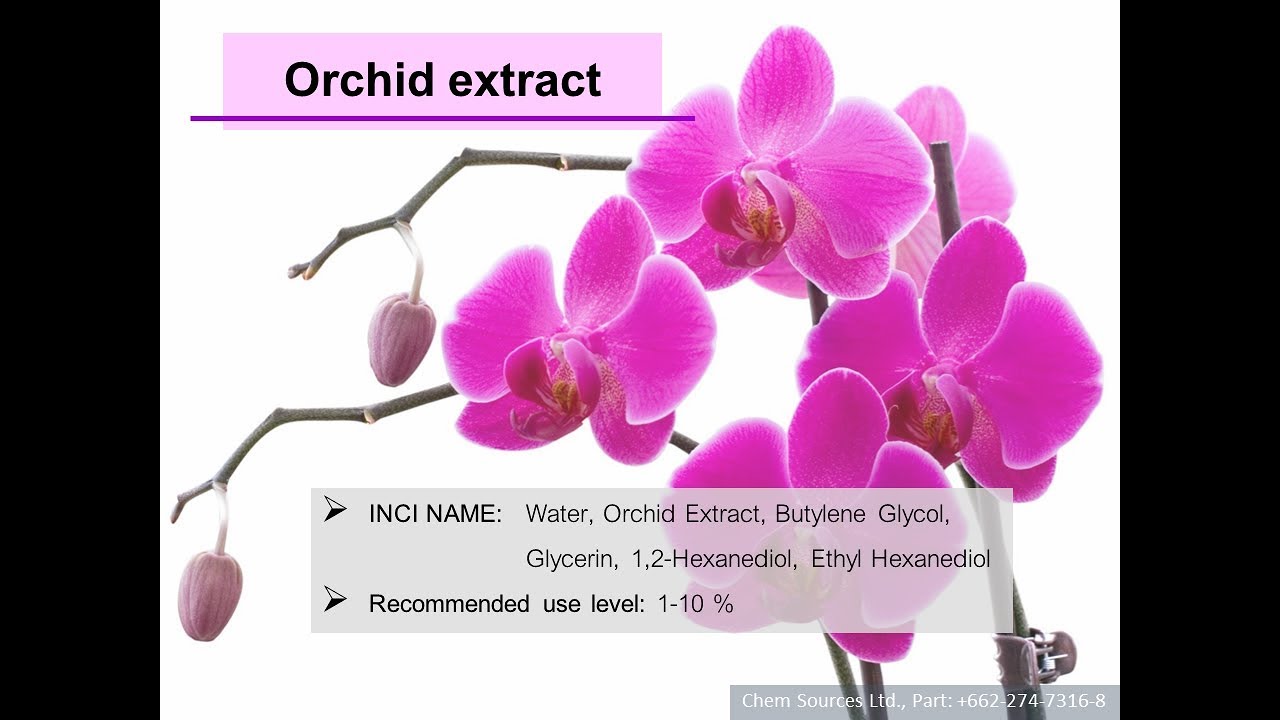 Orchid extract

➢ INCI NAME: Water, Orchid Extract, Butylene Glycol, Glycerin, 1,2-Hexanediol, Ethyl Hexanediol

➢ Recommended use level: 1-10 %

Chem Sources Ltd., Part: +662-274-7316-8